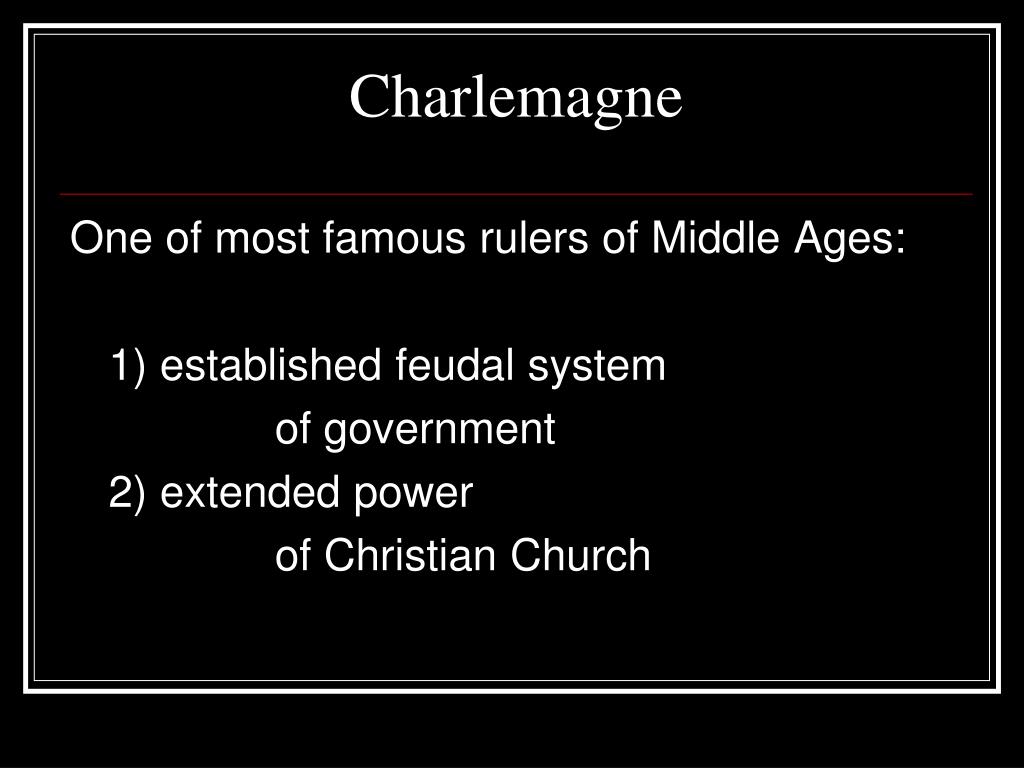 Charlemagne

One of most famous rulers of Middle Ages:

1) established feudal system of government

2) extended power of Christian Church